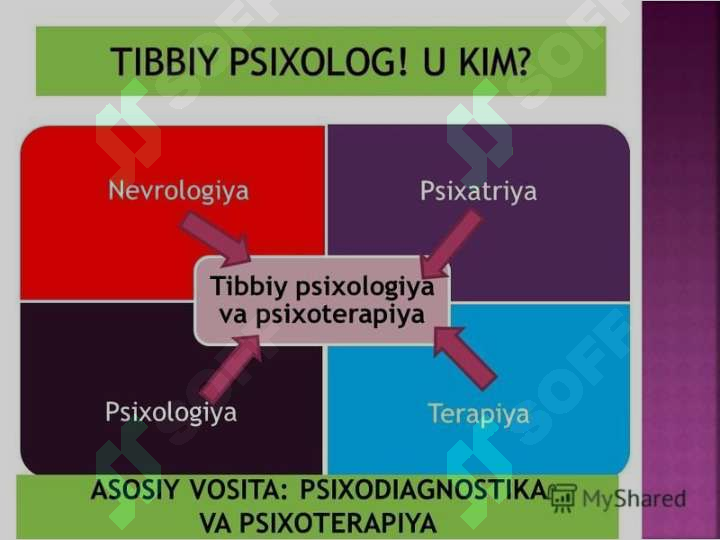 TIBBIY PSIXOLOG! U KIM?

Nevrologiya

Psixatriya

Tibbiy psixologiya va psixoterapiya

Psixologiya

Terapiya

ASOSIY VOSITA: PSIXODIAGNOSTIKA VA PSIXOTERAPIYA

MyShared

SOFF